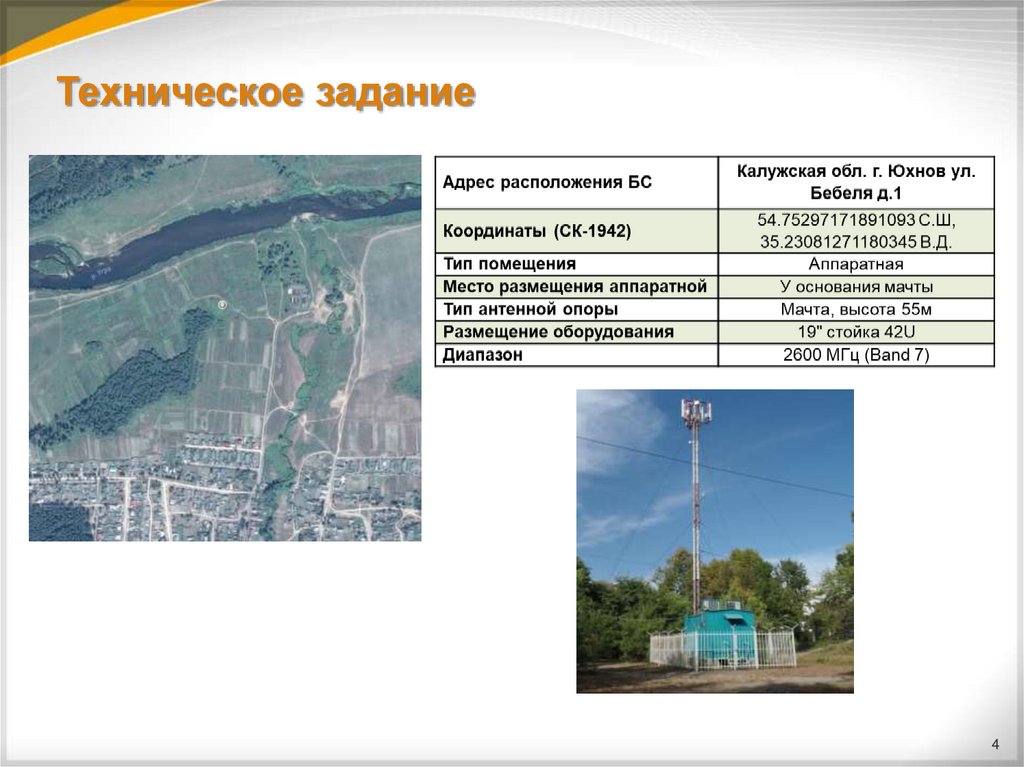 Техническое задание

| Адрес расположения БС | Калужская обл. г. Юхнов ул. Бебеля д.1 |
|---|---|
| Координаты (СК-1942) | 54.75297171891093 С.Ш, 35.23081271180345 В.Д. |
| Тип помещения | Аппаратная |
| Место размещения аппаратной | У основания мачты |
| Тип антенной опоры | Мачта, высота 55м |
| Размещение оборудования | 19" стойка 42U |
| Диапазон | 2600 МГц (Band 7) |

4